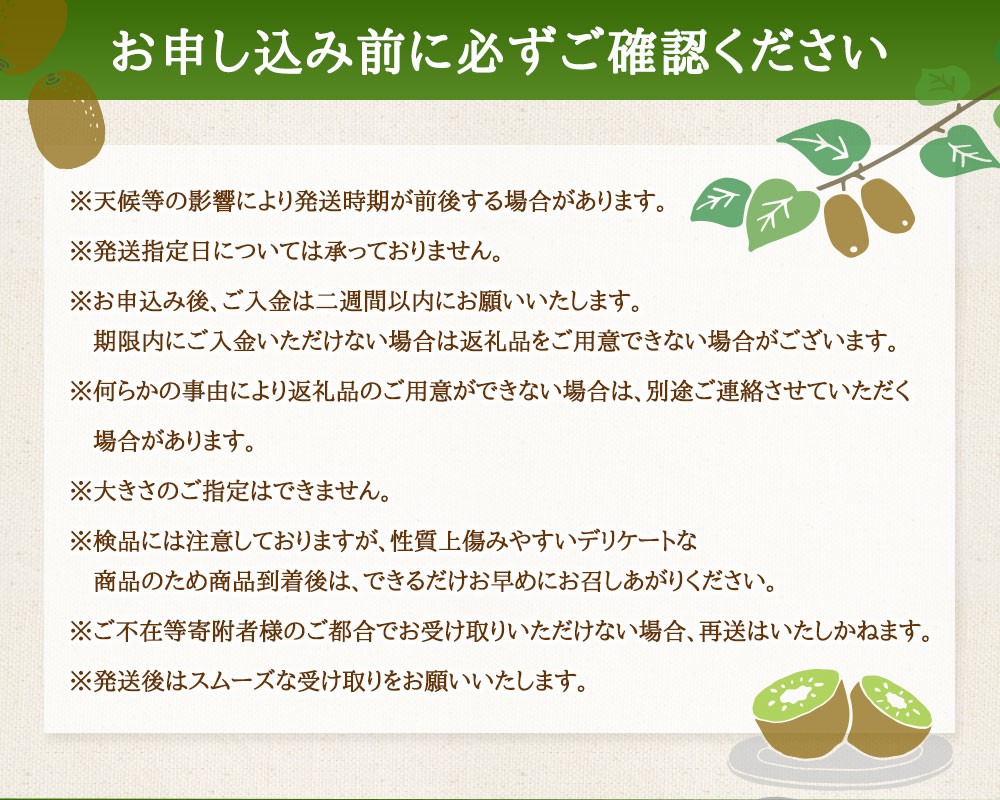 お申し込み前に必ずご確認ください

※天候等の影響により発送時期が前後する場合があります。

※発送指定日については承っておりません。

※お申込み後、ご入金は二週間以内にお願いいたします。
期限内にご入金いただけない場合は返礼品をご用意できない場合がございます。

※何らかの事由により返礼品のご用意ができない場合は、別途ご連絡させていただく場合があります。

※大きさのご指定はできません。

※検品には注意しておりますが、性質上傷みやすいデリケートな商品のため商品到着後は、できるだけお早めにお召しあがりください。

※ご不在等寄附者様のご都合でお受け取りいただけない場合、再送はいたしかねます。

※発送後はスムーズな受け取りをお願いいたします。